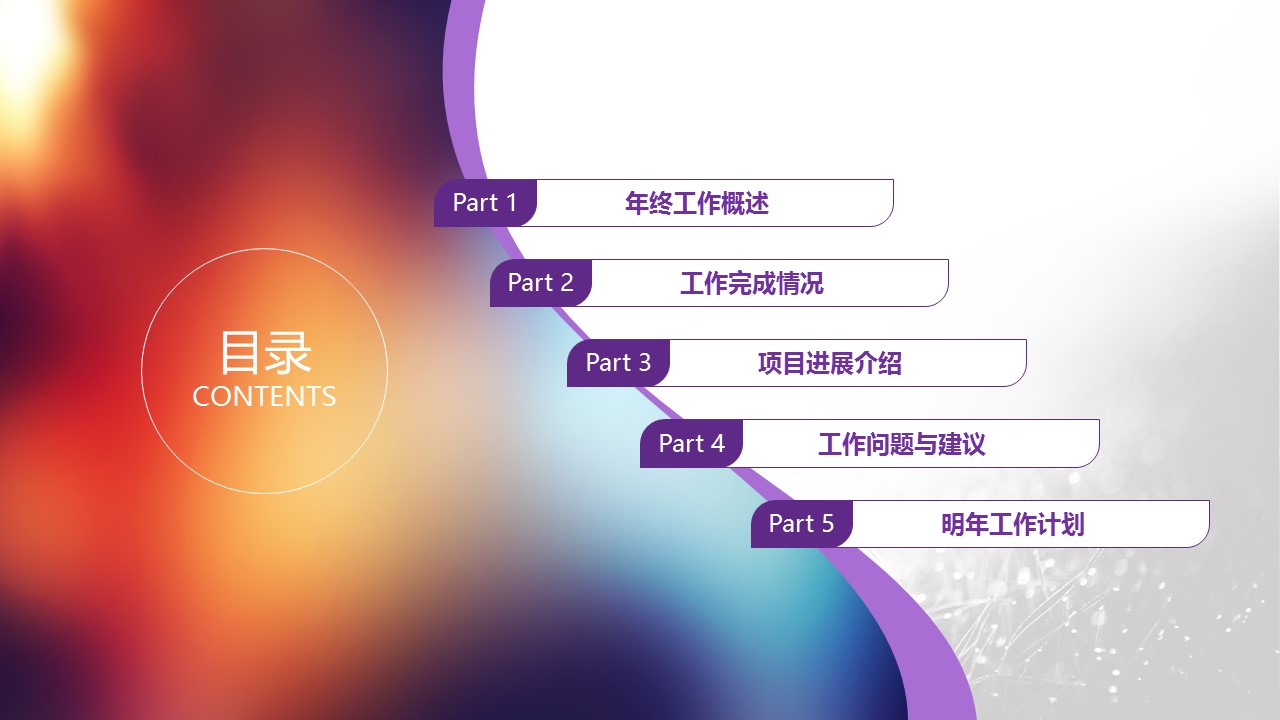 目录
CONTENTS

Part 1 年终工作概述

Part 2 工作完成情况

Part 3 项目进展介绍

Part 4 工作问题与建议

Part 5 明年工作计划